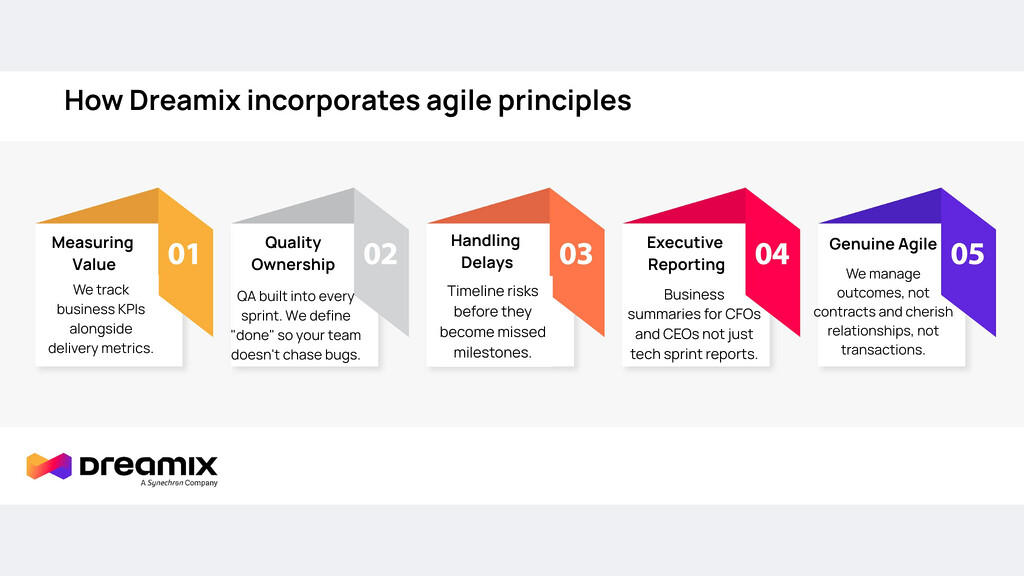 How Dreamix incorporates agile principles

Measuring Value

01

We track business KPIs alongside delivery metrics.

Quality Ownership

02

QA built into every sprint. We define "done" so your team doesn't chase bugs.

Handling Delays

03

Timeline risks before they become missed milestones.

Executive Reporting

04

Business summaries for CFOs and CEOs not just tech sprint reports.

Genuine Agile

05

We manage outcomes, not contracts and cherish relationships, not transactions.

Dreamix
A Synechron Company